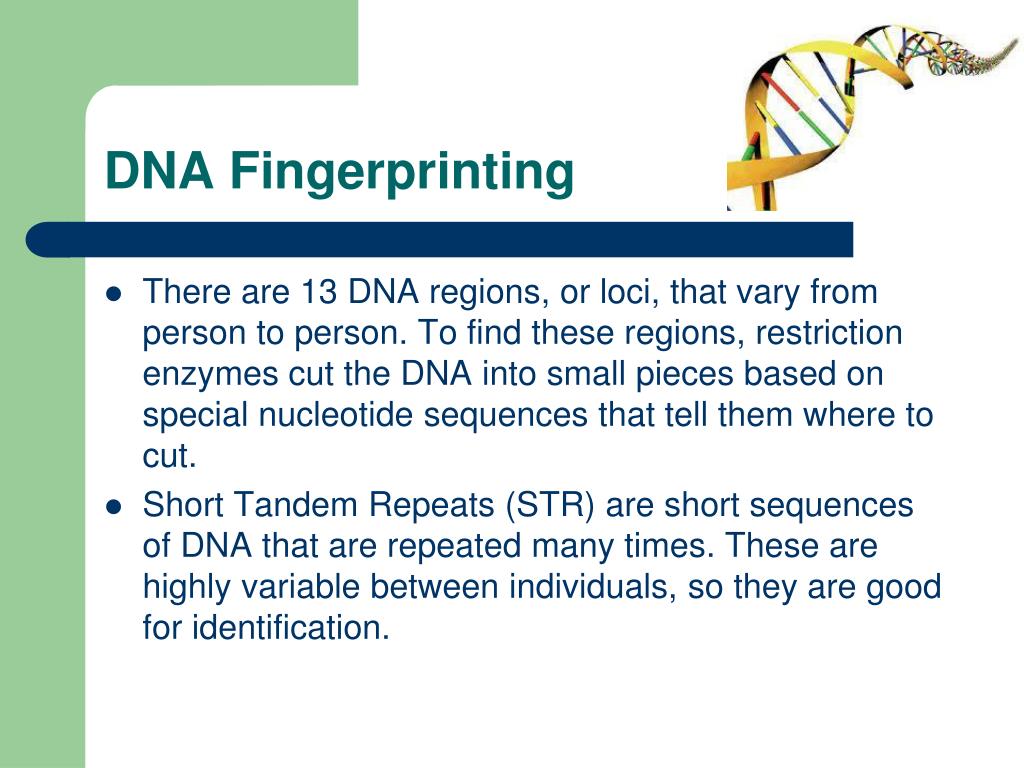 DNA Fingerprinting

- There are 13 DNA regions, or loci, that vary from person to person. To find these regions, restriction enzymes cut the DNA into small pieces based on special nucleotide sequences that tell them where to cut.
- Short Tandem Repeats (STR) are short sequences of DNA that are repeated many times. These are highly variable between individuals, so they are good for identification.